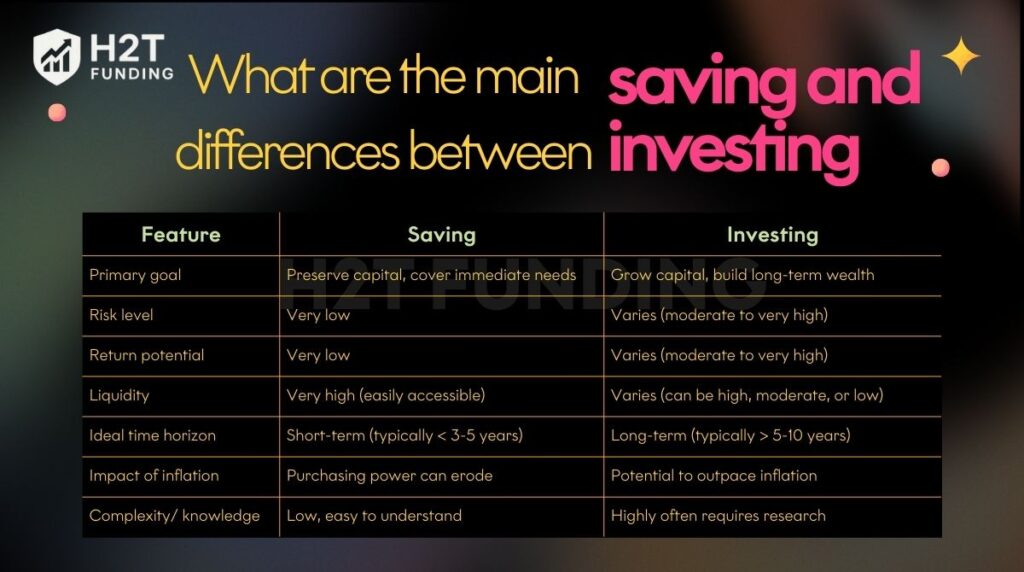 H2T FUNDING

What are the main differences between saving and investing

| Feature | Saving | Investing |
|---|---|---|
| Primary goal | Preserve capital, cover immediate needs | Grow capital, build long-term wealth |
| Risk level | Very low | Varies (moderate to very high) |
| Return potential | Very low | Varies (moderate to very high) |
| Liquidity | Very high (easily accessible) | Varies (can be high, moderate, or low) |
| Ideal time horizon | Short-term (typically < 3-5 years) | Long-term (typically > 5-10 years) |
| Impact of inflation | Purchasing power can erode | Potential to outpace inflation |
| Complexity/ knowledge | Low, easy to understand | Highly often requires research |

H2T FUNDING